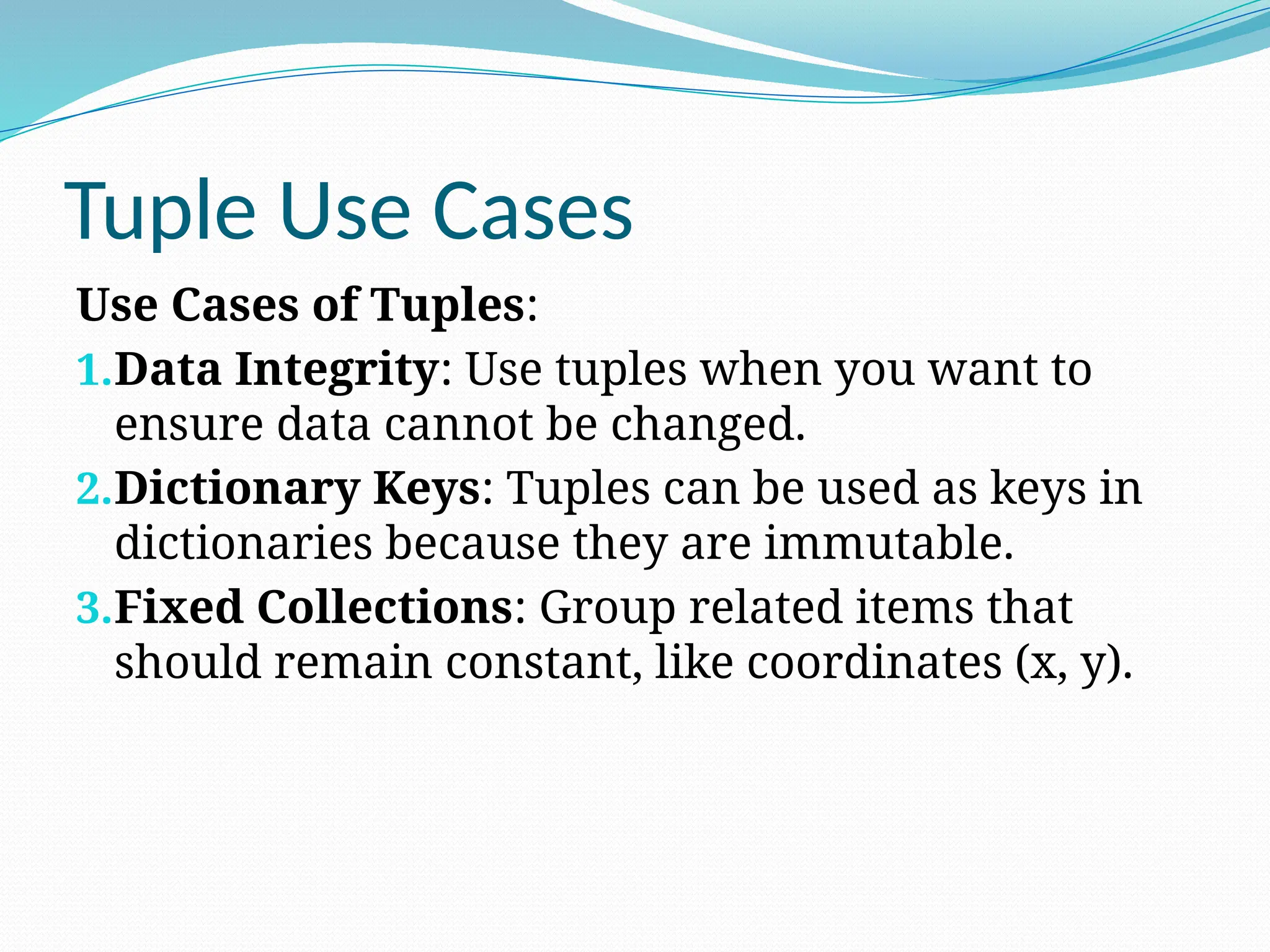 Tuple Use Cases

Use Cases of Tuples:

1. Data Integrity: Use tuples when you want to ensure data cannot be changed.

2. Dictionary Keys: Tuples can be used as keys in dictionaries because they are immutable.

3. Fixed Collections: Group related items that should remain constant, like coordinates (x, y).